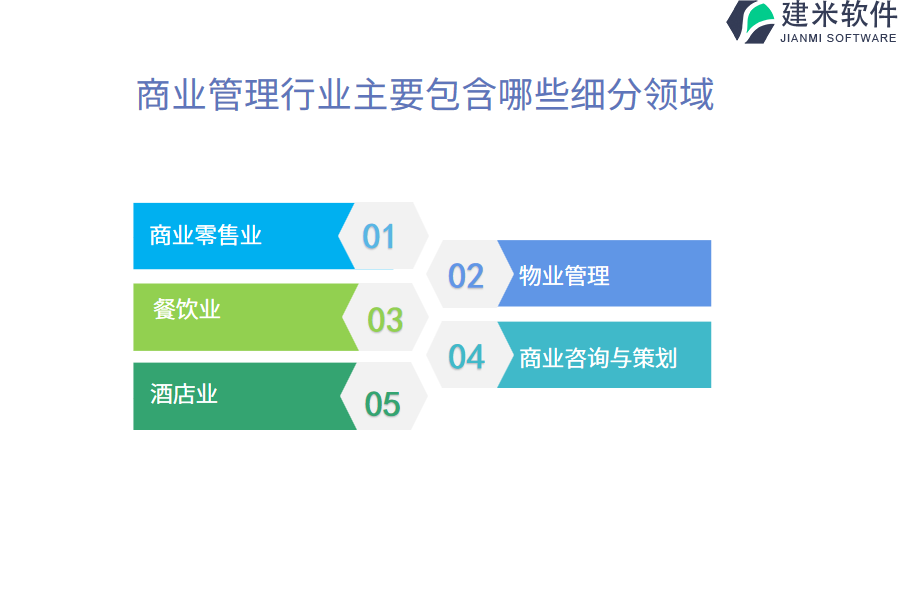 建米软件
JIANMI SOFTWARE

商业管理行业主要包含哪些细分领域

商业零售业
01

02
物业管理

餐饮业
03

04
商业咨询与策划

酒店业
05